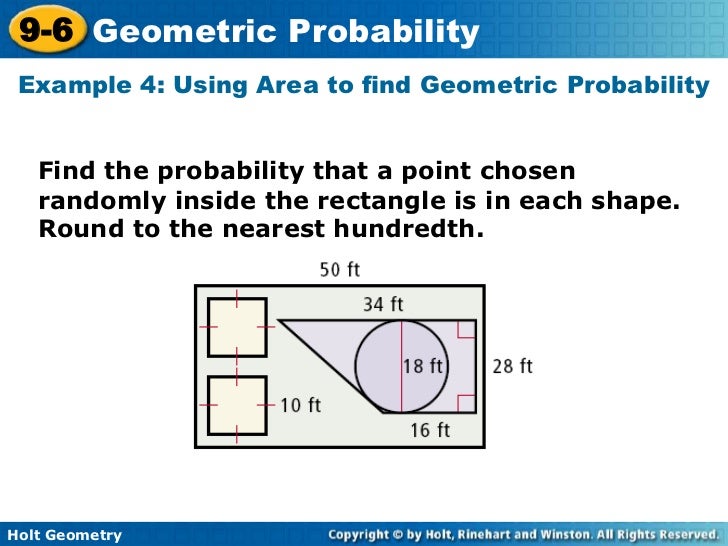 9-6 Geometric Probability

Example 4: Using Area to find Geometric Probability

Find the probability that a point chosen randomly inside the rectangle is in each shape. Round to the nearest hundredth.

50 ft
34 ft
18 ft
28 ft
10 ft
16 ft

Holt Geometry
Copyright © by Holt, Rinehart and Winston. All Rights Reserved.